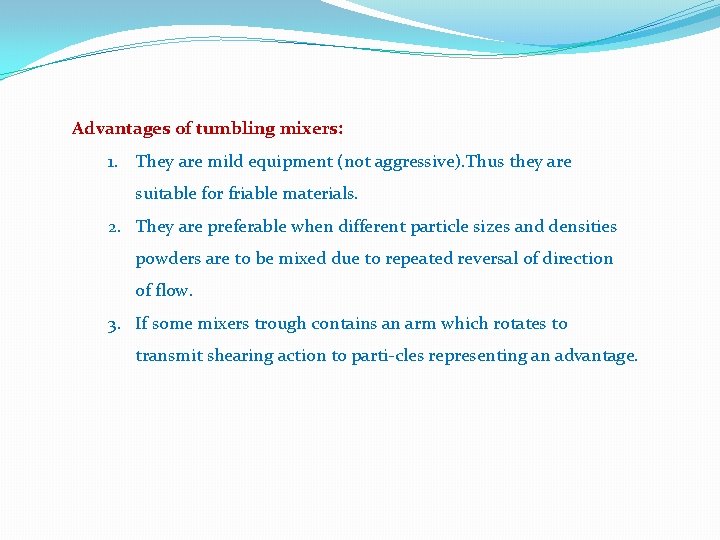 Advantages of tumbling mixers:

1. They are mild equipment (not aggressive).Thus they are suitable for friable materials.
2. They are preferable when different particle sizes and densities powders are to be mixed due to repeated reversal of direction of flow.
3. If some mixers trough contains an arm which rotates to transmit shearing action to parti-cles representing an advantage.